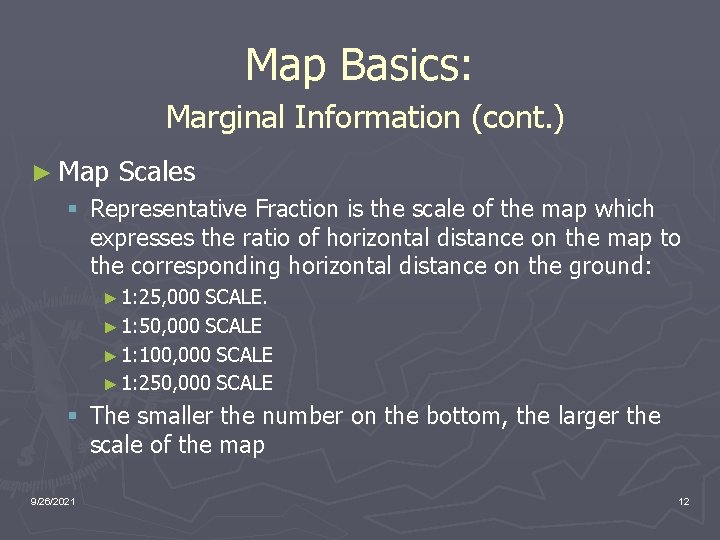 Map Basics:
Marginal Information (cont.)

► Map Scales

▪ Representative Fraction is the scale of the map which expresses the ratio of horizontal distance on the map to the corresponding horizontal distance on the ground:

► 1:25,000 SCALE.

► 1:50,000 SCALE

► 1:100,000 SCALE

► 1:250,000 SCALE

▪ The smaller the number on the bottom, the larger the scale of the map

9/26/2021

12